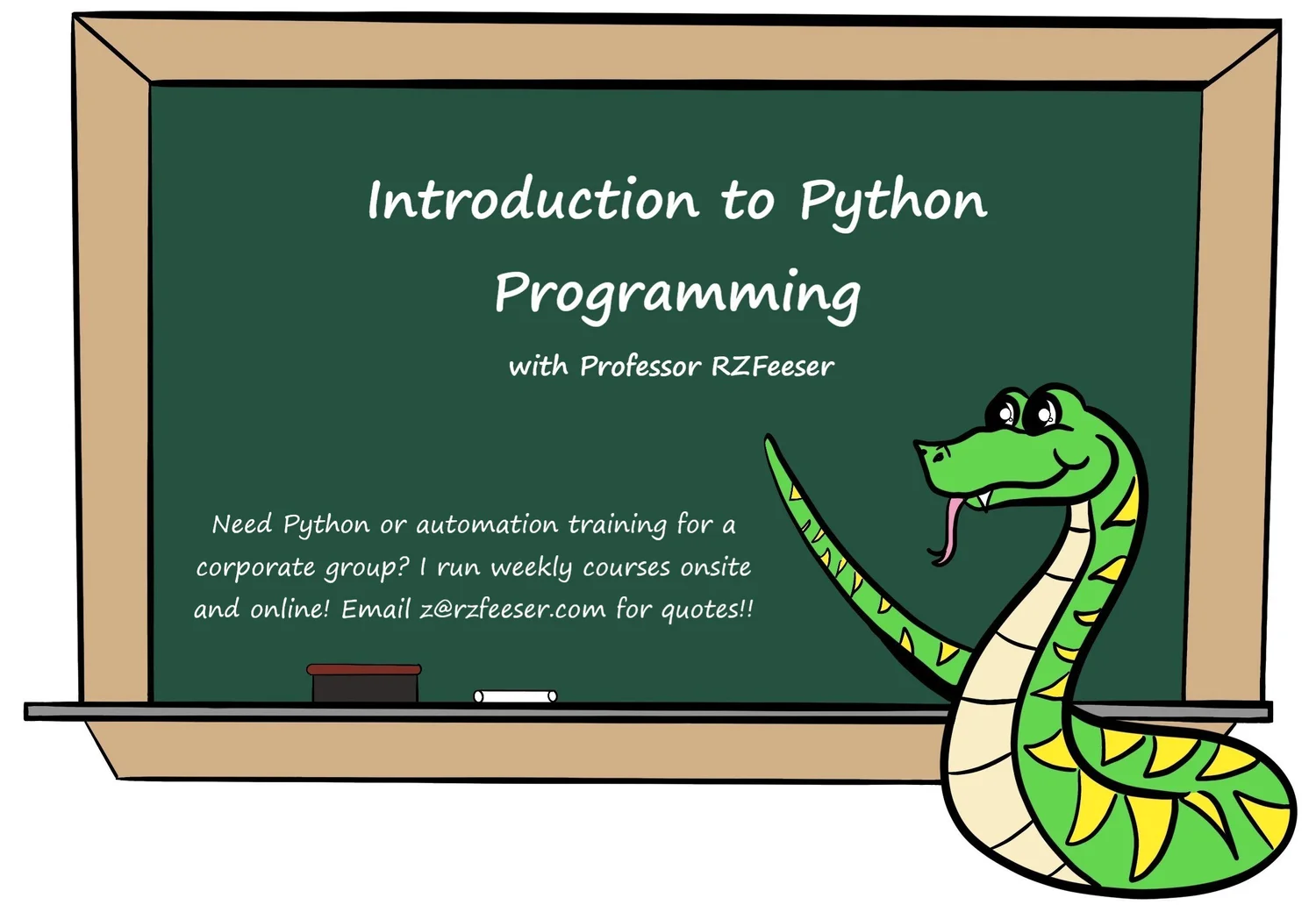 Introduction to Python Programming

with Professor RZFeeser

Need Python or automation training for a corporate group? I run weekly courses onsite and online! Email z@rzfeeser.com for quotes!!